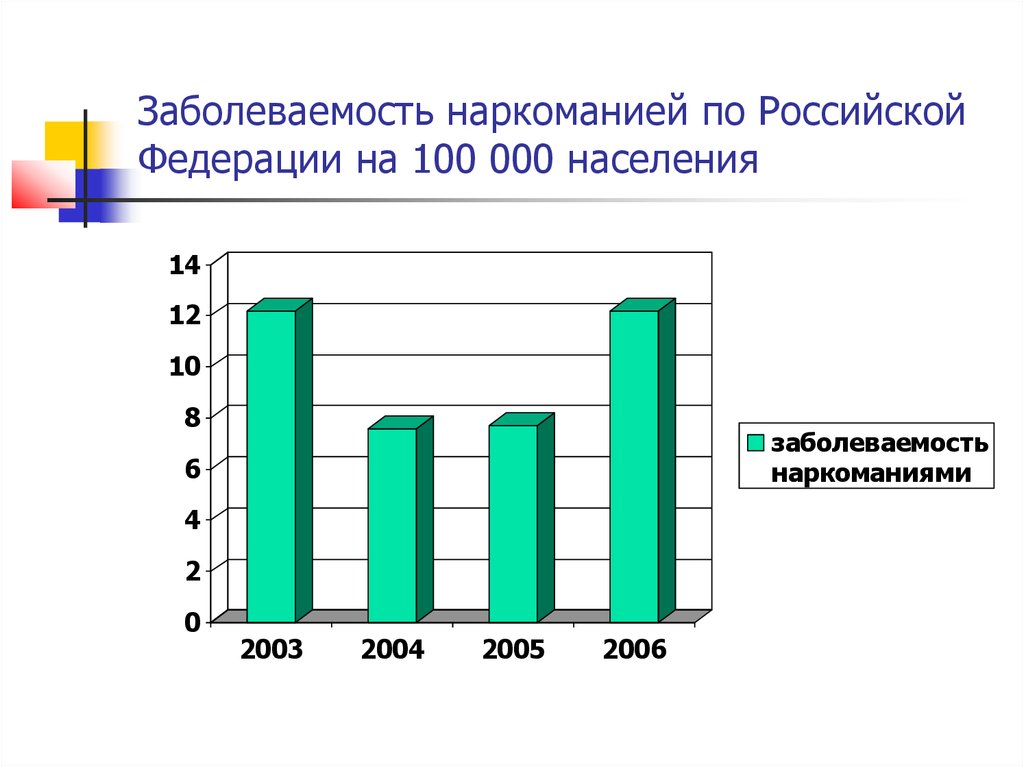 Заболеваемость наркоманией по Российской Федерации на 100 000 населения

14
12
10
8
6
4
2
0

2003
2004
2005
2006

заболеваемость наркоманиями